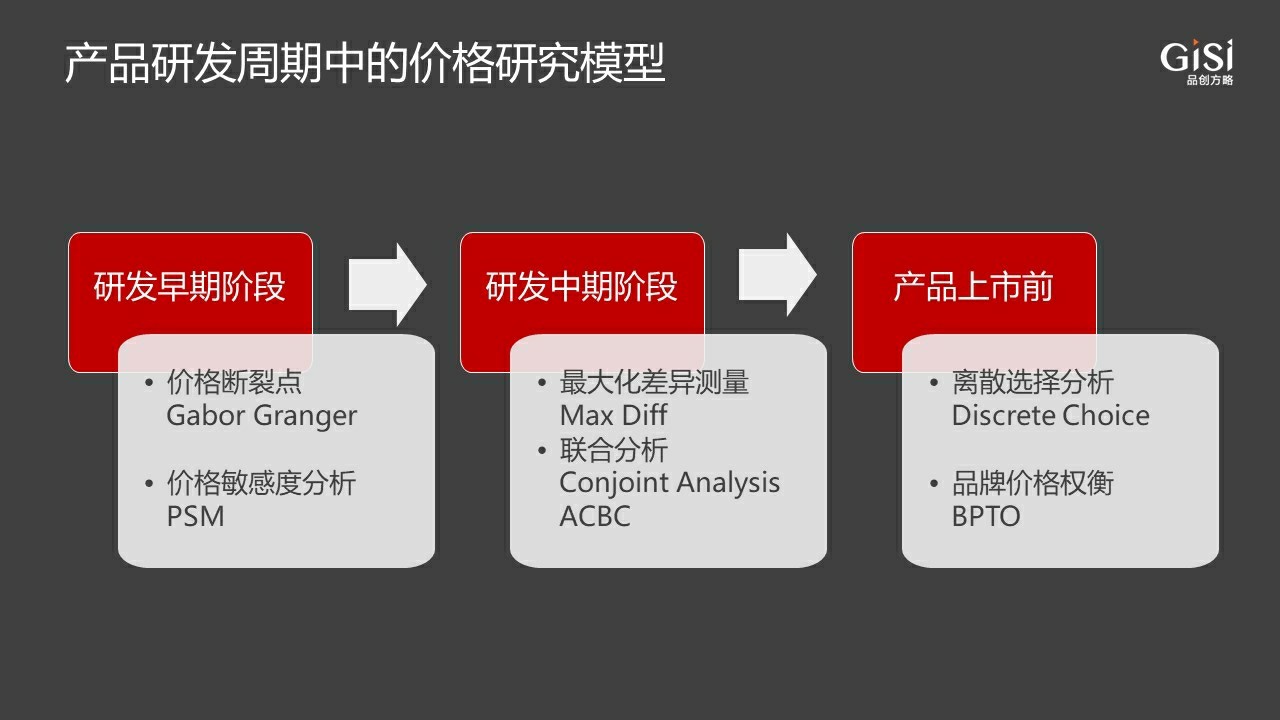 产品研发周期中的价格研究模型

GiSi
品创方略

研发早期阶段

• 价格断裂点
Gabor Granger

• 价格敏感度分析
PSM

研发中期阶段

• 最大化差异测量
Max Diff
• 联合分析
Conjoint Analysis
ACBC

产品上市前

• 离散选择分析
Discrete Choice

• 品牌价格权衡
BPTO